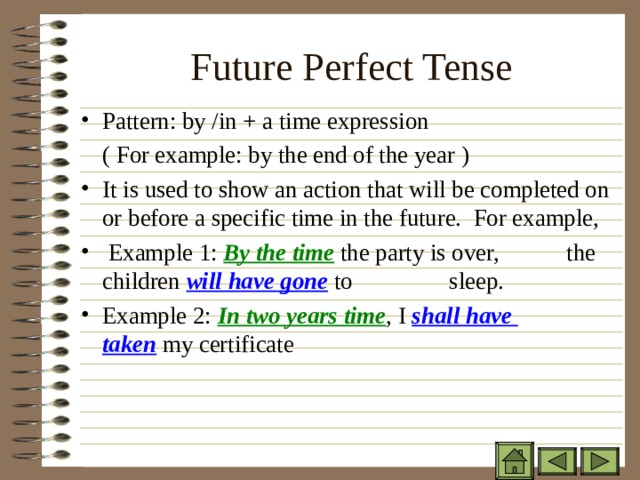 Future Perfect Tense

• Pattern: by /in + a time expression
( For example: by the end of the year )

• It is used to show an action that will be completed on or before a specific time in the future. For example,

• Example 1: By the time the party is over, the children will have gone to sleep.

• Example 2: In two years time, I shall have taken my certificate